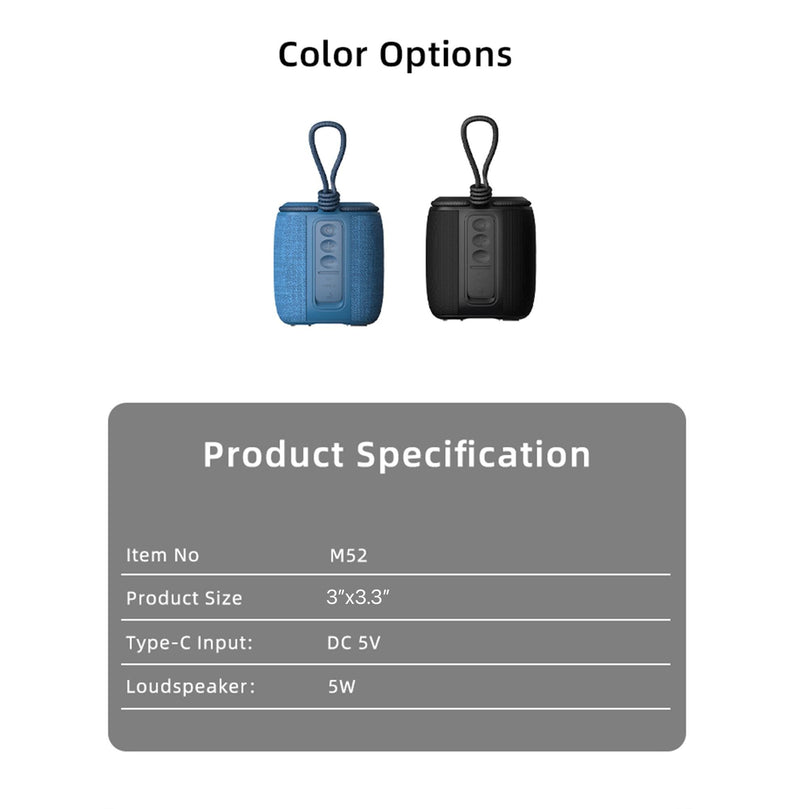 Color Options

Product Specification

| Item No | M52 |
|---|---|
| Product Size | 3"x3.3" |
| Type-C Input: | DC 5V |
| Loudspeaker: | 5W |